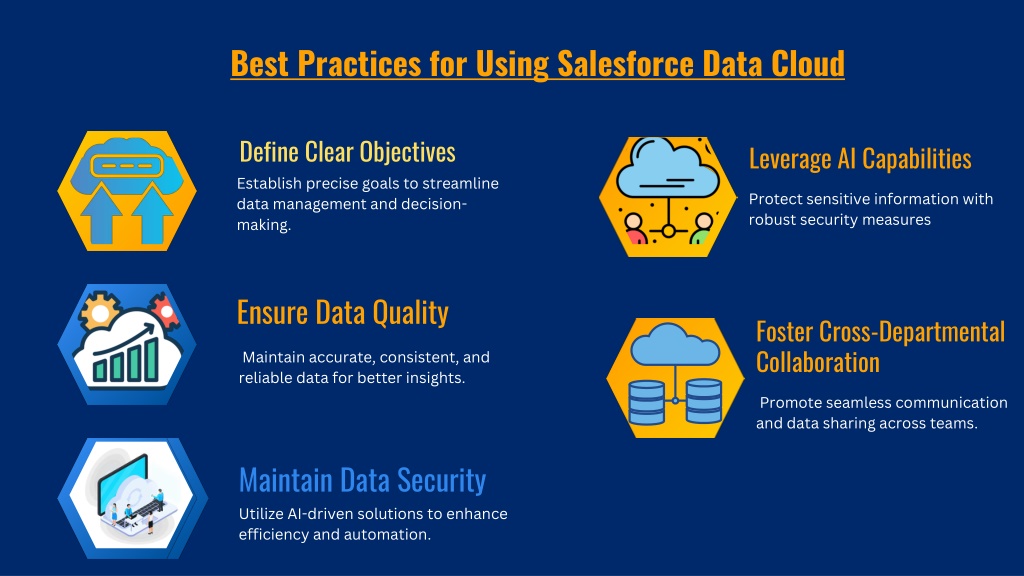 Best Practices for Using Salesforce Data Cloud

Define Clear Objectives

Establish precise goals to streamline data management and decision-making.

Ensure Data Quality

Maintain accurate, consistent, and reliable data for better insights.

Maintain Data Security

Utilize AI-driven solutions to enhance efficiency and automation.

Leverage AI Capabilities

Protect sensitive information with robust security measures

Foster Cross-Departmental Collaboration

Promote seamless communication and data sharing across teams.